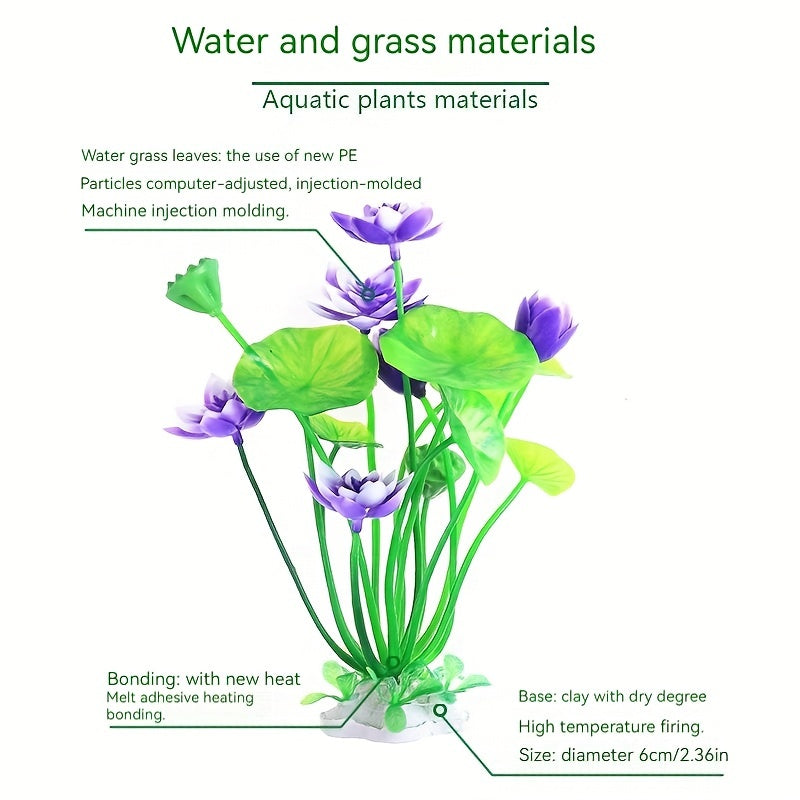 Water and grass materials

Aquatic plants materials

Water grass leaves: the use of new PE
Particles computer-adjusted, injection-molded
Machine injection molding.

Bonding: with new heat
Melt adhesive heating
bonding.

Base: clay with dry degree
High temperature firing.
Size: diameter 6cm/2.36in